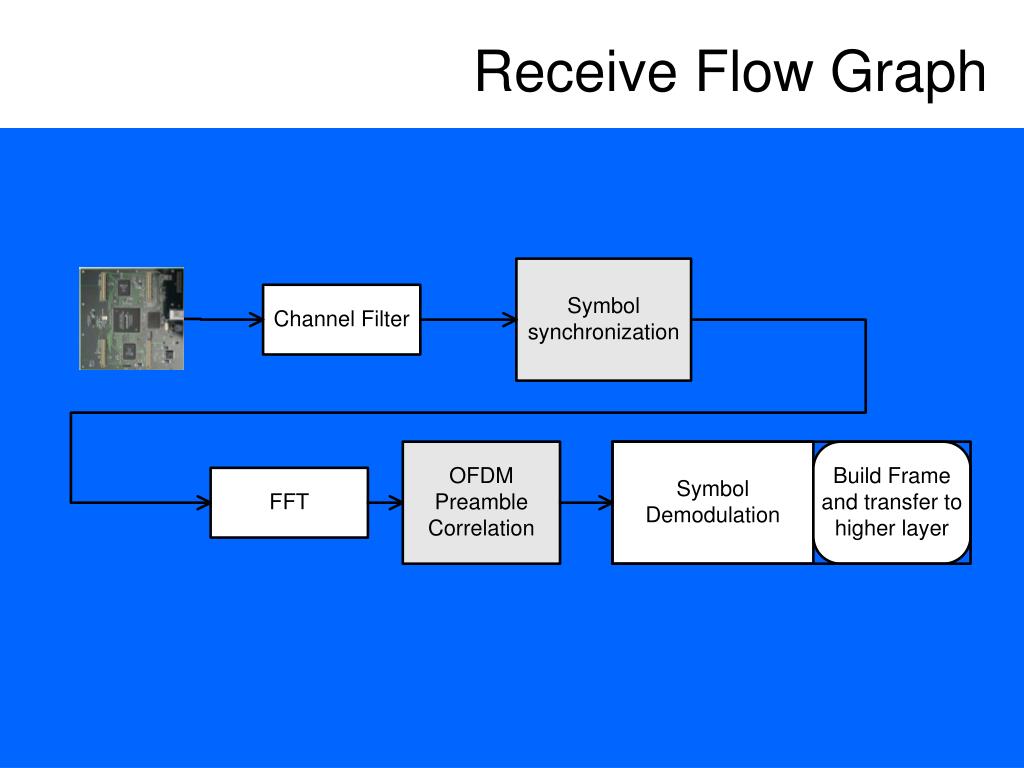 Receive Flow Graph

Channel Filter

Symbol synchronization

FFT

OFDM Preamble Correlation

Symbol Demodulation

Build Frame and transfer to higher layer